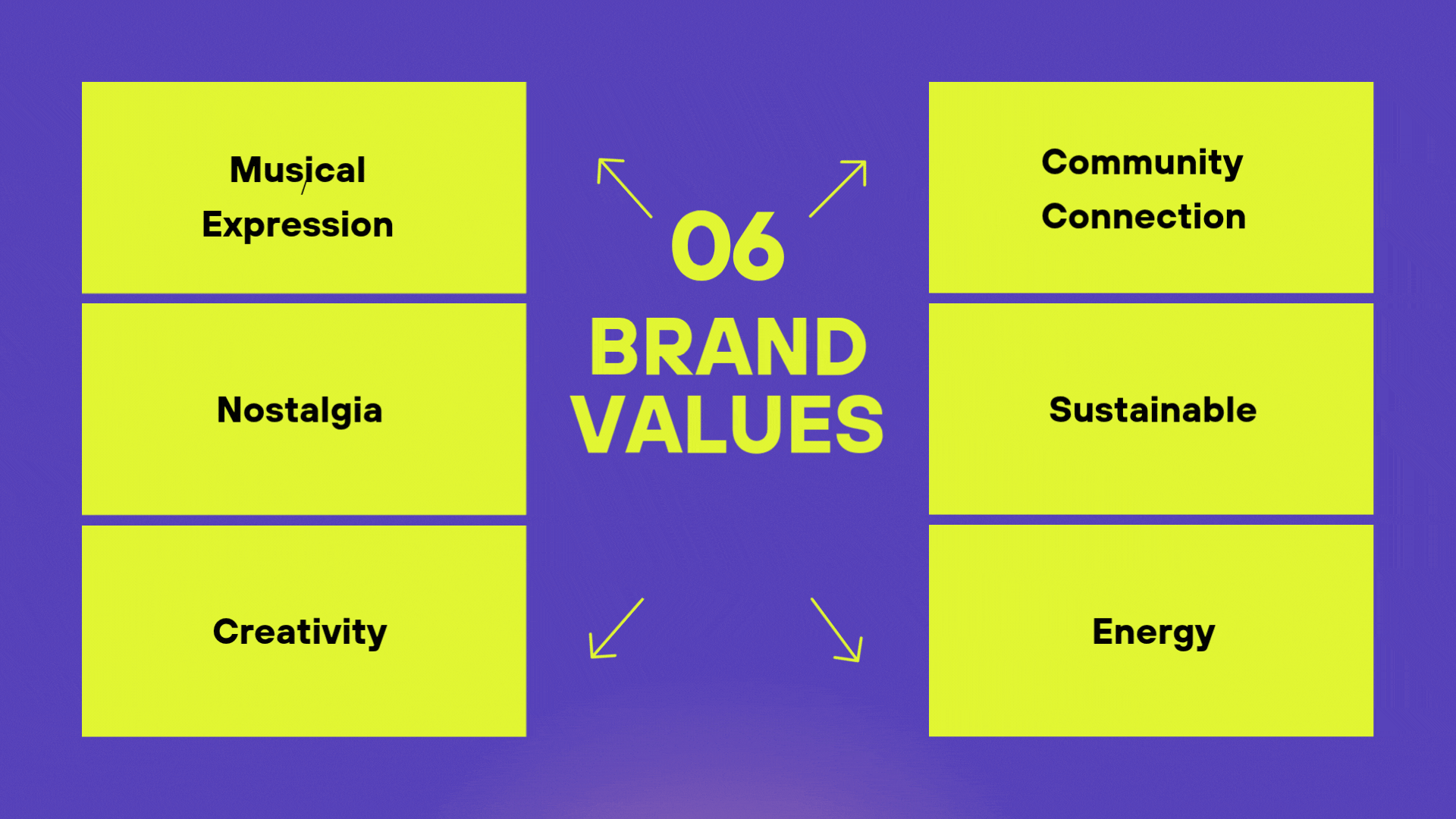 Musical Expression

Nostalgia

Creativity

06
BRAND
VALUES

Community Connection

Sustainable

Energy